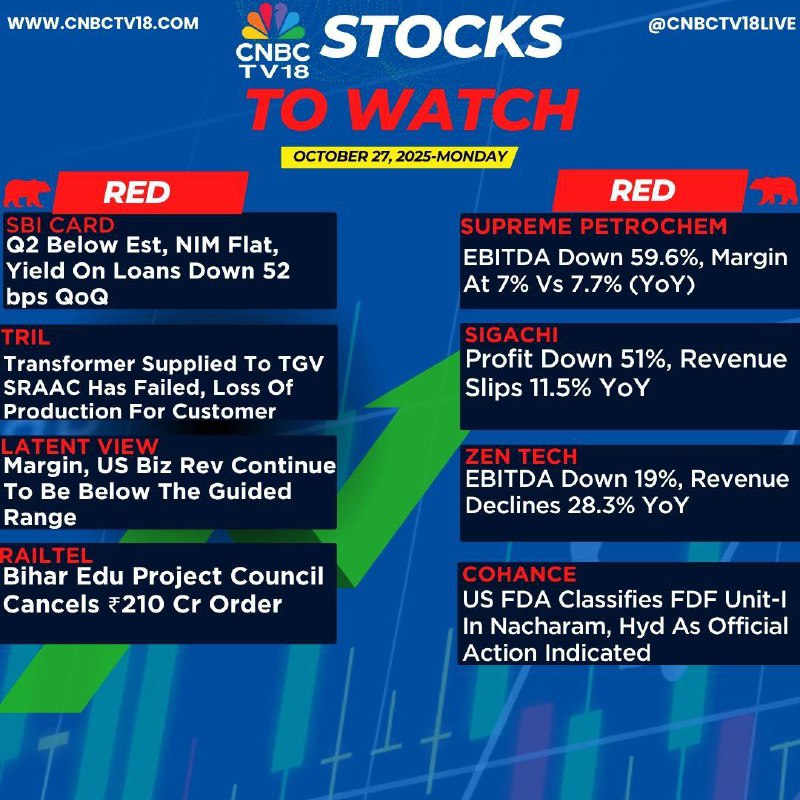 WWW.CNBCTV18.COM

CNBC TV18 STOCKS TO WATCH

@CNBCTV18LIVE

OCTOBER 27, 2025-MONDAY

RED

SBI CARD
Q2 Below Est, NIM Flat, Yield On Loans Down 52 bps QoQ

TRIL
Transformer Supplied To TGV SRAAC Has Failed, Loss Of Production For Customer

LATENT VIEW
Margin, US Biz Rev Continue To Be Below The Guided Range

RAILTEL
Bihar Edu Project Council Cancels ₹210 Cr Order

RED

SUPREME PETROCHEM
EBITDA Down 59.6%, Margin At 7% Vs 7.7% (YoY)

SIGACHI
Profit Down 51%, Revenue Slips 11.5% YoY

ZEN TECH
EBITDA Down 19%, Revenue Declines 28.3% YoY

COHANCE
US FDA Classifies FDF Unit-I In Nacharam, Hyd As Official Action Indicated